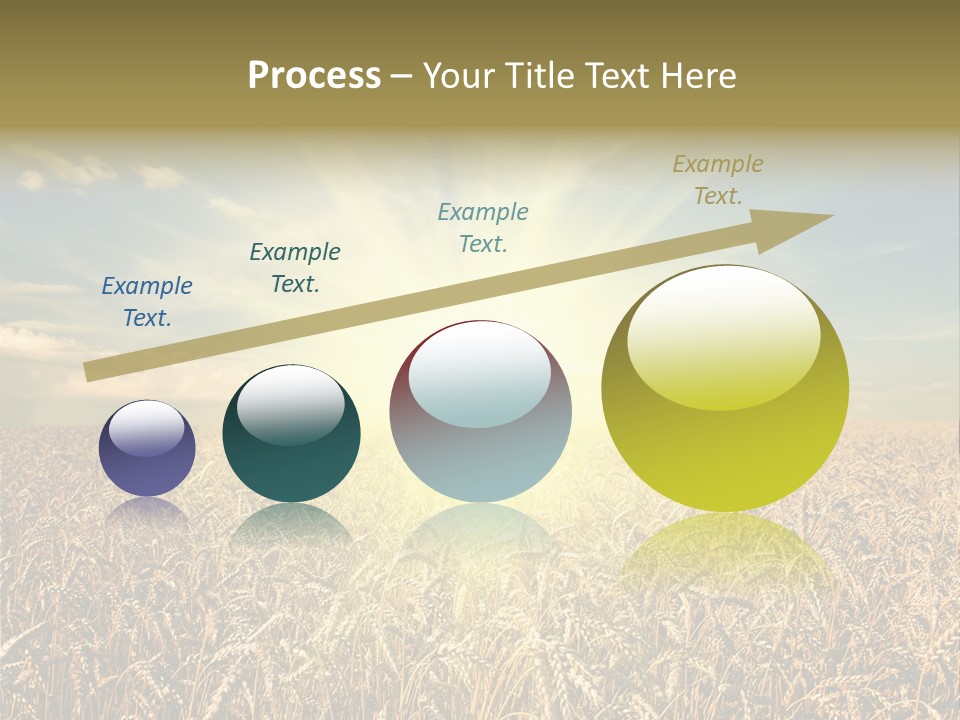 Process – Your Title Text Here

Example Text.

Example Text.

Example Text.

Example Text.